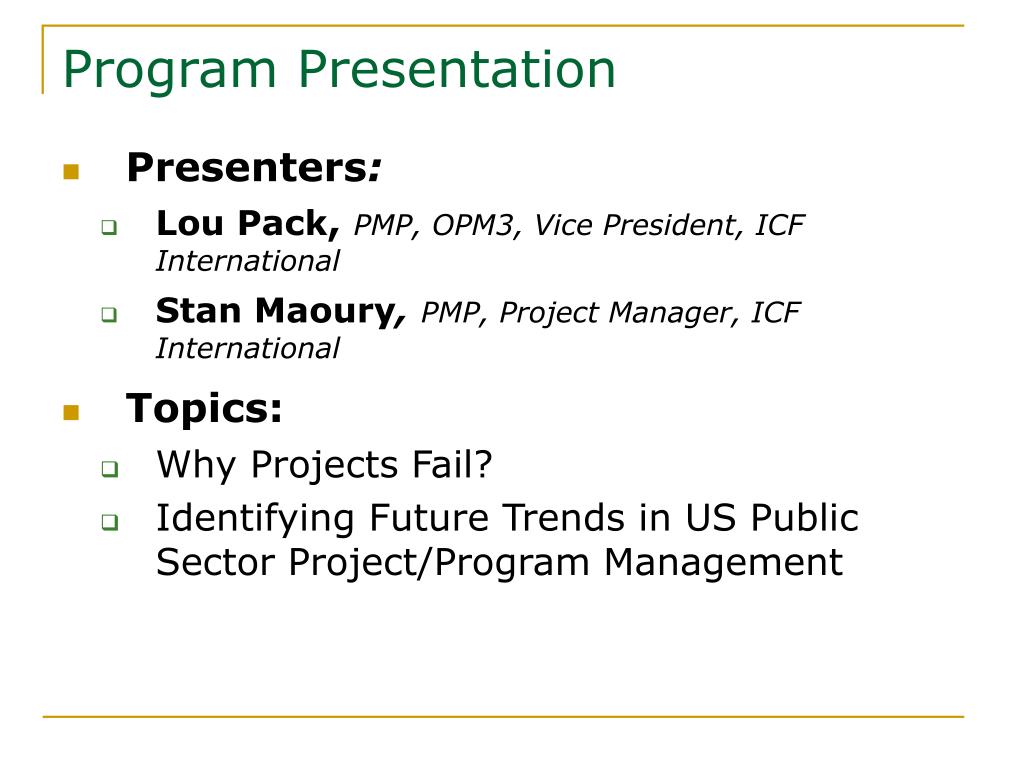 Program Presentation

Presenters:

Lou Pack, PMP, OPM3, Vice President, ICF International

Stan Maoury, PMP, Project Manager, ICF International

Topics:

Why Projects Fail?

Identifying Future Trends in US Public Sector Project/Program Management